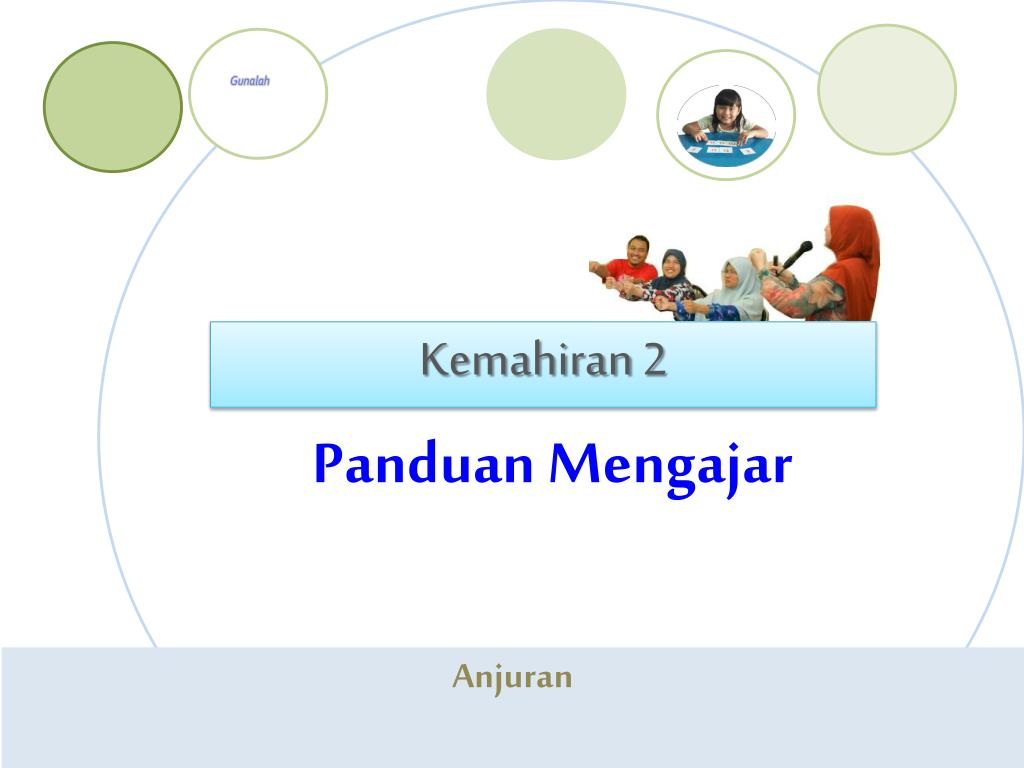 Gunalah

Kemahiran 2

Panduan Mengajar

Anjuran